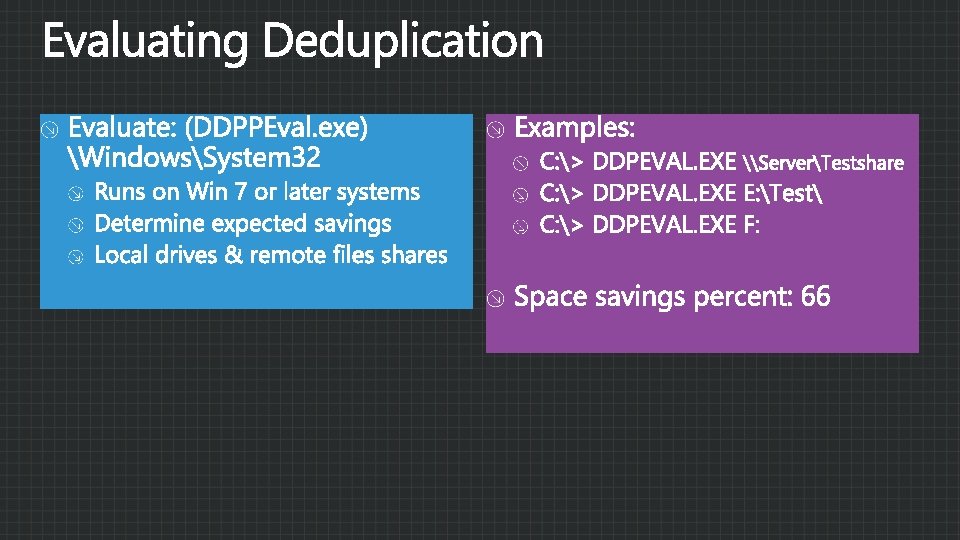 Evaluating Deduplication

Evaluate: (DDPPEval.exe) \Windows\System32

Runs on Win 7 or later systems

Determine expected savings

Local drives & remote files shares

Examples:

C:\> DDPEVAL.EXE \\Server\Testshare

C:\> DDPEVAL.EXE E:\Test\

C:\> DDPEVAL.EXE F:

Space savings percent: 66